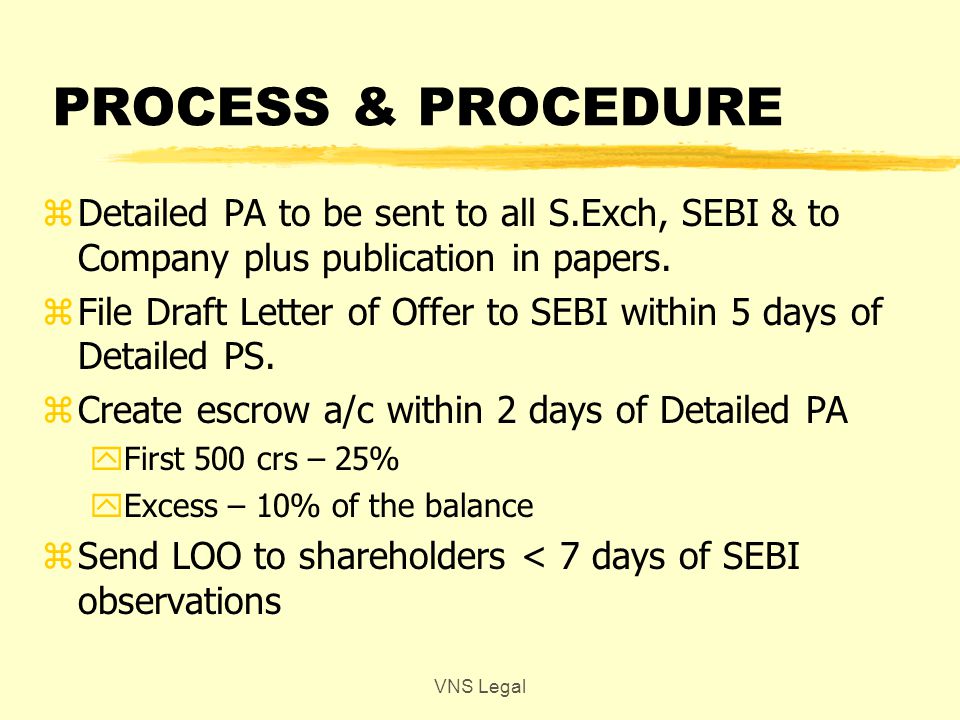 PROCESS & PROCEDURE

Detailed PA to be sent to all S.Exch, SEBI & to Company plus publication in papers.

File Draft Letter of Offer to SEBI within 5 days of Detailed PS.

Create escrow a/c within 2 days of Detailed PA

First 500 crs – 25%

Excess – 10% of the balance

Send LOO to shareholders < 7 days of SEBI observations

VNS Legal